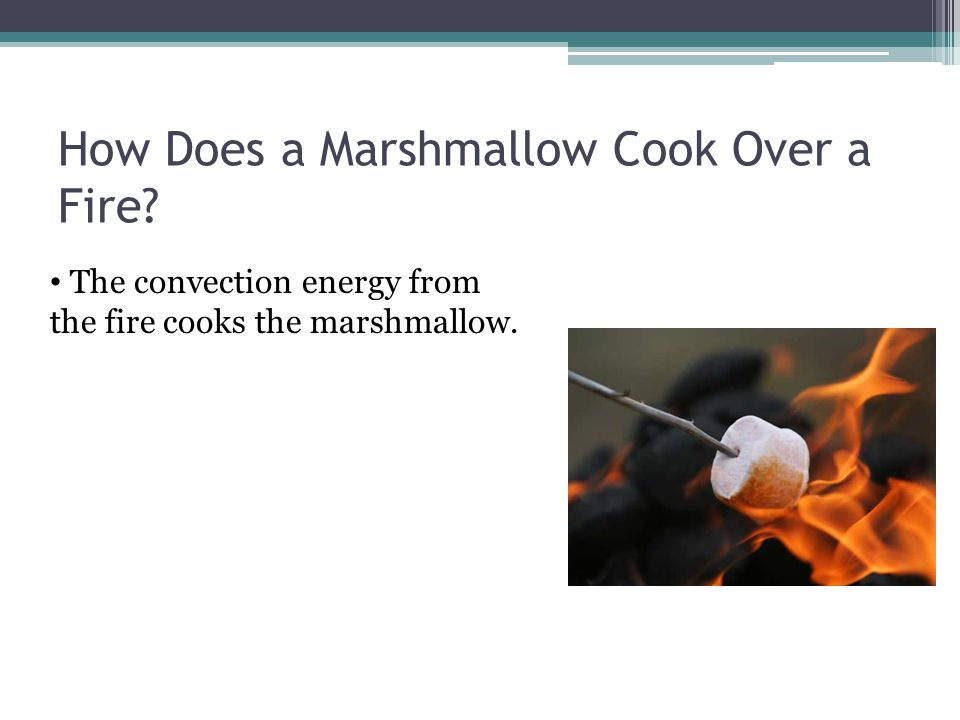 How Does a Marshmallow Cook Over a Fire?

• The convection energy from the fire cooks the marshmallow.